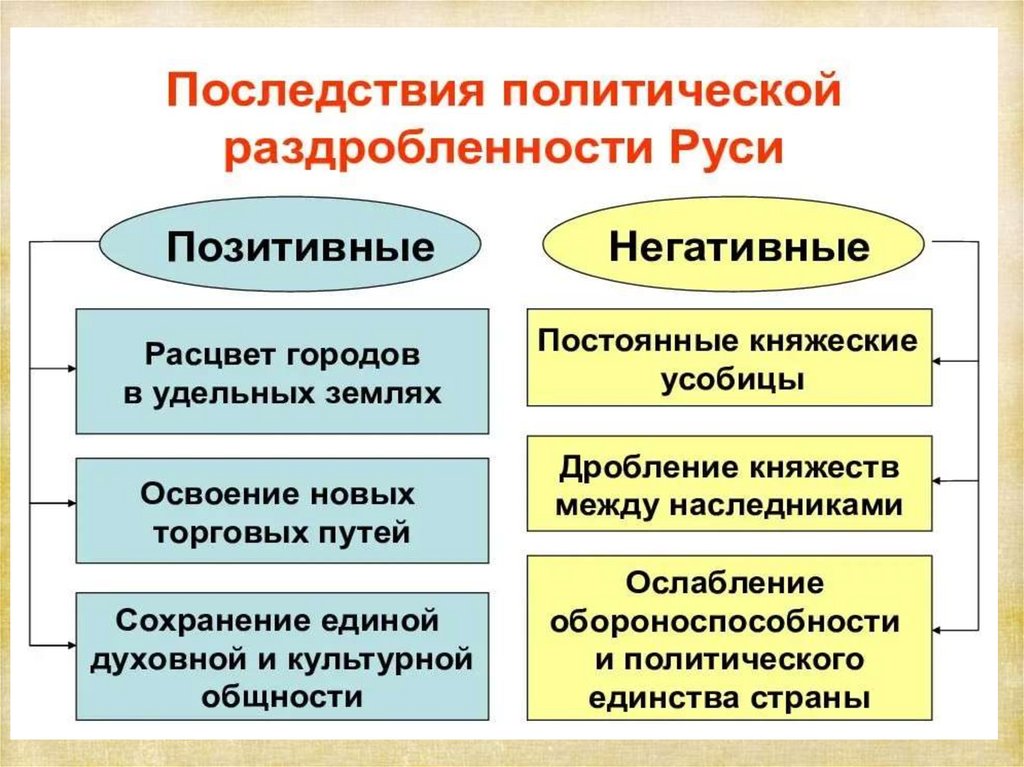 Последствия политической раздробленности Руси

Позитивные

Расцвет городов в удельных землях

Освоение новых торговых путей

Сохранение единой духовной и культурной общности

Негативные

Постоянные княжеские усобицы

Дробление княжеств между наследниками

Ослабление обороноспособности и политического единства страны